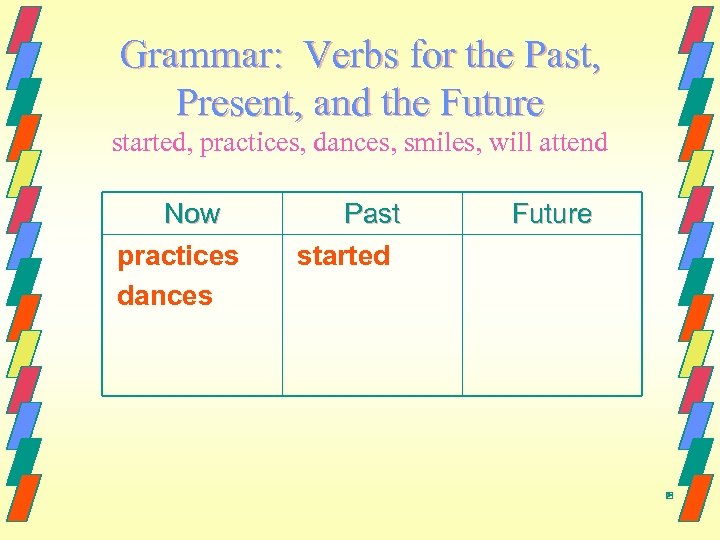 Grammar: Verbs for the Past, Present, and the Future

started, practices, dances, smiles, will attend

| Now | Past | Future |
|---|---|---|
| practices dances | started | |